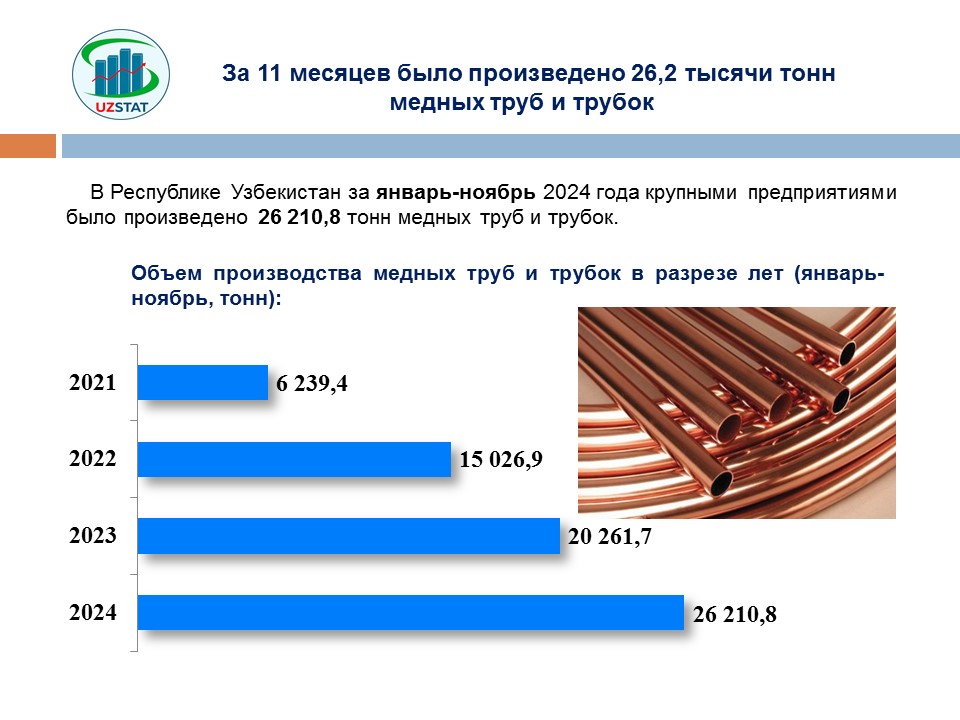 UZSTAT

За 11 месяцев было произведено 26,2 тысячи тонн медных труб и трубок

В Республике Узбекистан за январь-ноябрь 2024 года крупными предприятиями было произведено 26 210,8 тонн медных труб и трубок.

Объем производства медных труб и трубок в разрезе лет (январь-ноябрь, тонн):

2021 6 239,4
2022 15 026,9
2023 20 261,7
2024 26 210,8